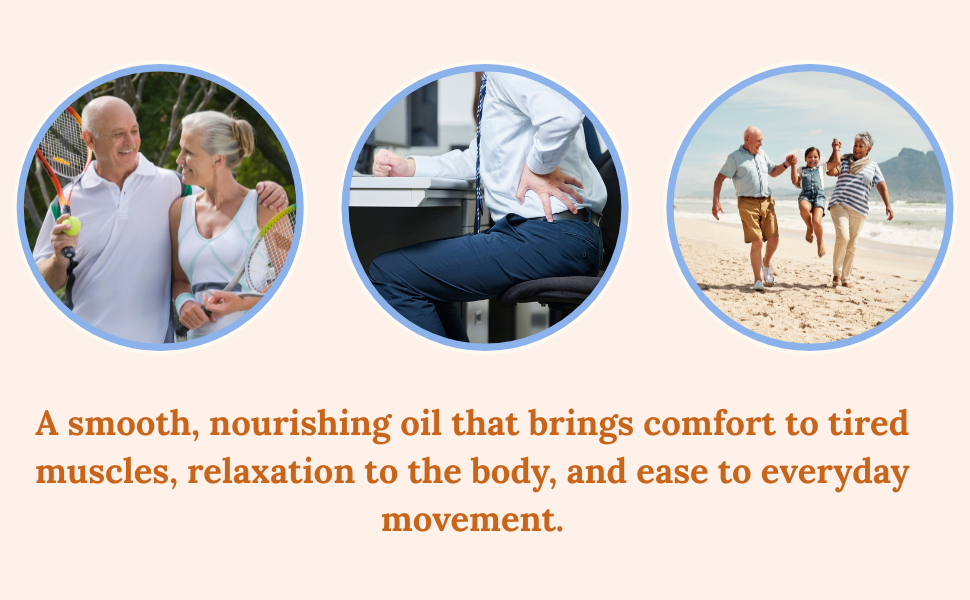 A smooth, nourishing oil that brings comfort to tired muscles, relaxation to the body, and ease to everyday movement.